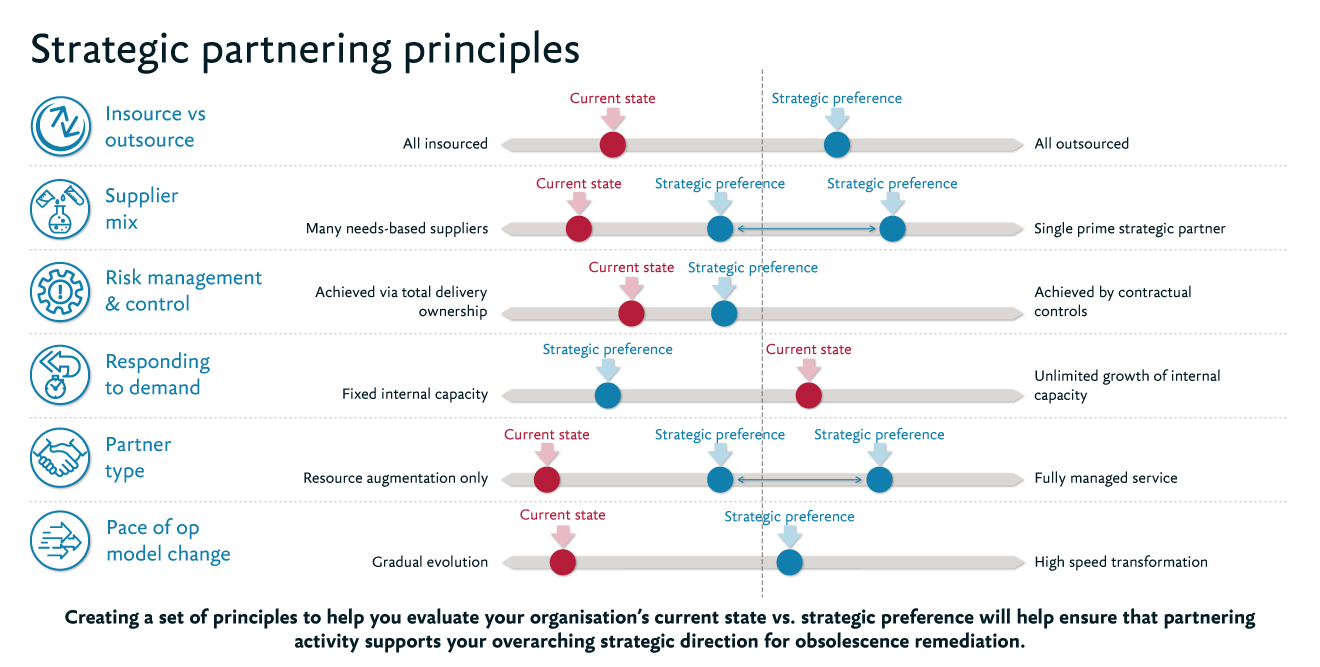 Strategic partnering principles

Insource vs outsource

Current state

Strategic preference

All insourced

All outsourced

Supplier mix

Current state

Strategic preference

Strategic preference

Many needs-based suppliers

Single prime strategic partner

Risk management & control

Current state

Strategic preference

Achieved via total delivery ownership

Achieved by contractual controls

Responding to demand

Strategic preference

Current state

Fixed internal capacity

Unlimited growth of internal capacity

Partner type

Current state

Strategic preference

Strategic preference

Resource augmentation only

Fully managed service

Pace of op model change

Current state

Strategic preference

Gradual evolution

High speed transformation

Creating a set of principles to help you evaluate your organisation's current state vs. strategic preference will help ensure that partnering activity supports your overarching strategic direction for obsolescence remediation.